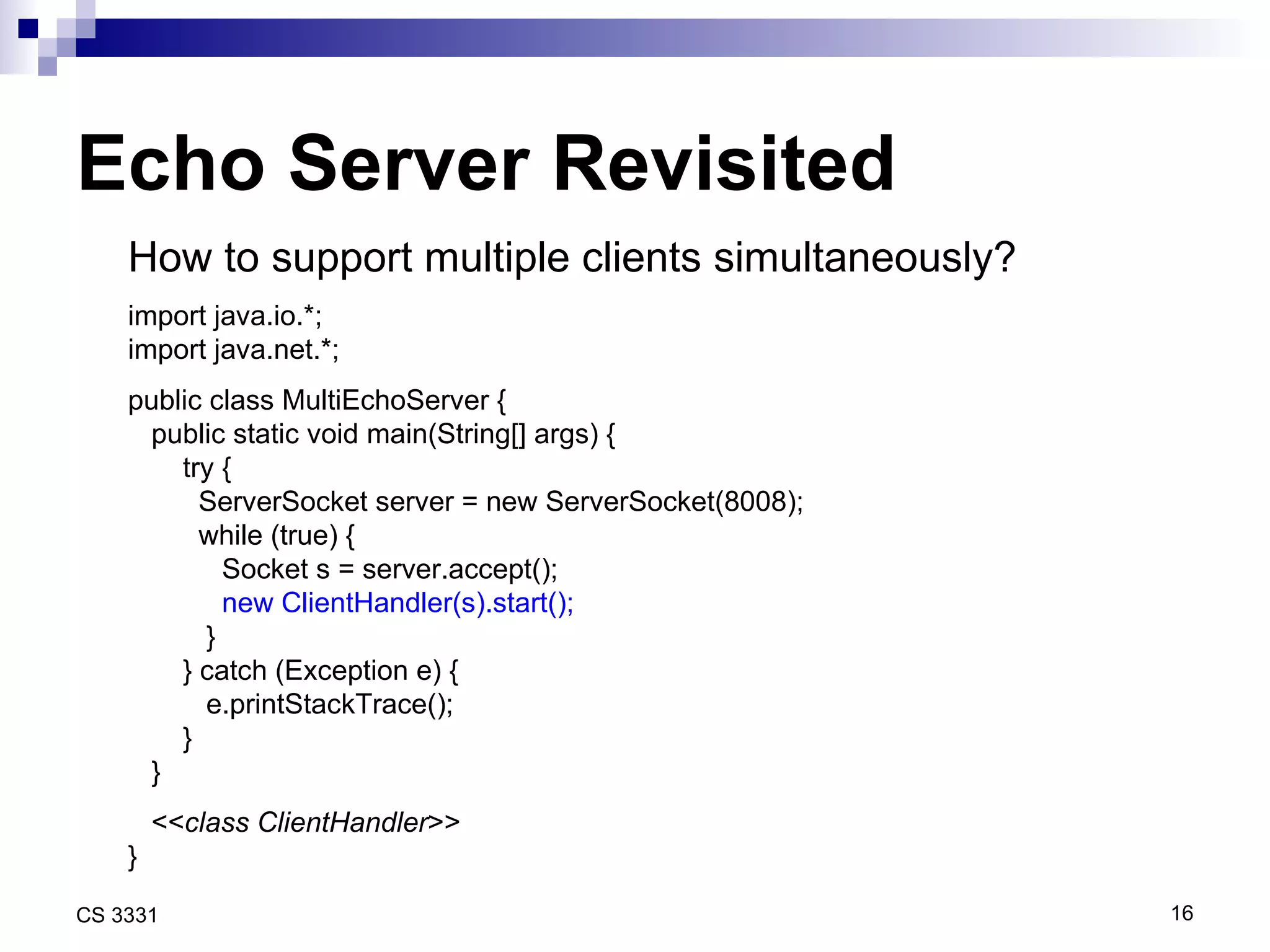 Echo Server Revisited

How to support multiple clients simultaneously?

import java.io.*;
import java.net.*;

public class MultiEchoServer {
  public static void main(String[] args) {
    try {
      ServerSocket server = new ServerSocket(8008);
      while (true) {
        Socket s = server.accept();
        new ClientHandler(s).start();
      }
    } catch (Exception e) {
      e.printStackTrace();
    }
  }

  <<class ClientHandler>>
}

CS 3331

16